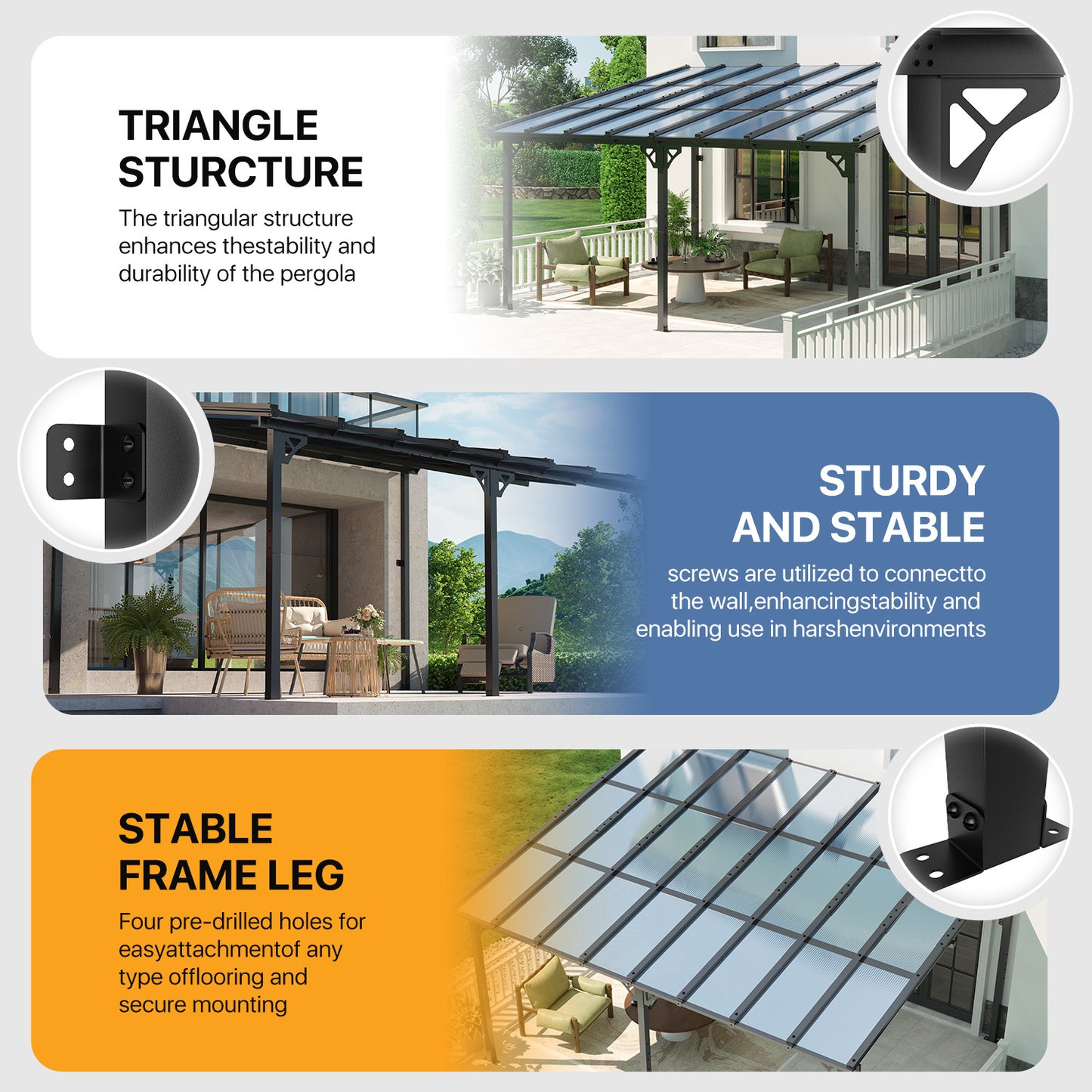 TRIANGLE STURCTURE

The triangular structure enhances thestability and durability of the pergola

STURDY AND STABLE

screws are utilized to connectto the wall,enhancingstability and enabling use in harshenvironments

STABLE FRAME LEG

Four pre-drilled holes for easyattachmentof any type offlooring and secure mounting